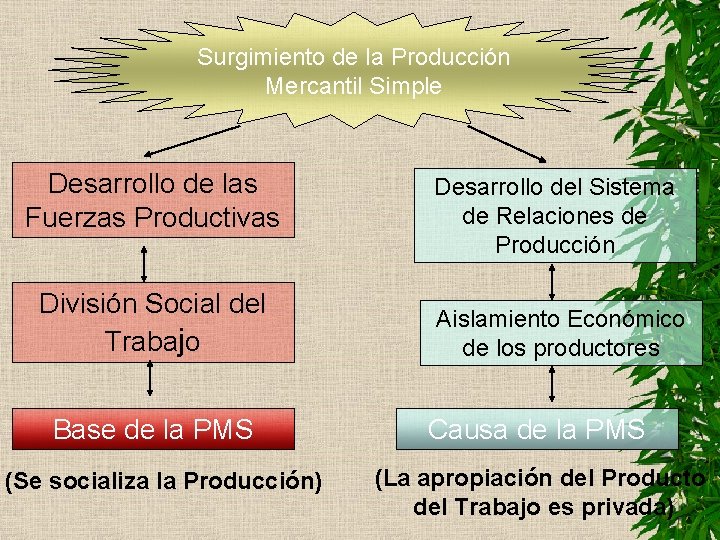 Surgimiento de la Producción Mercantil Simple

Desarrollo de las Fuerzas Productivas

División Social del Trabajo

Base de la PMS

(Se socializa la Producción)

Desarrollo del Sistema de Relaciones de Producción

Aislamiento Económico de los productores

Causa de la PMS

(La apropiación del Producto del Trabajo es privada)